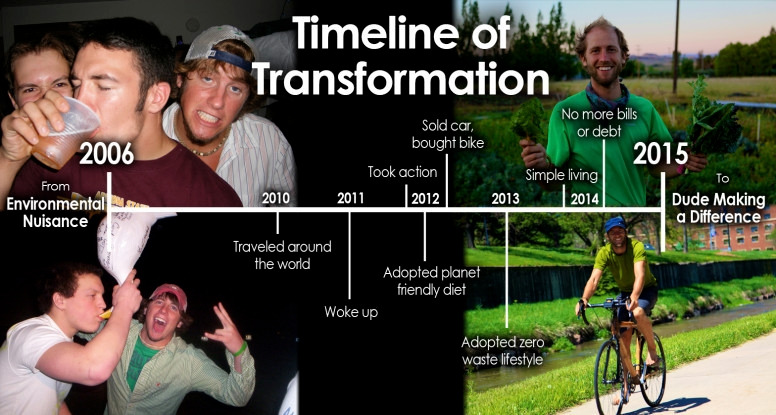 Timeline of Transformation

2006

From
Environmental
Nuisance

2010

Traveled around the world

2011

Woke up

Took action

2012

Adopted planet friendly diet

Sold car, bought bike

2013

Adopted zero waste lifestyle

Simple living

2014

No more bills or debt

2015

To
Dude Making a Difference